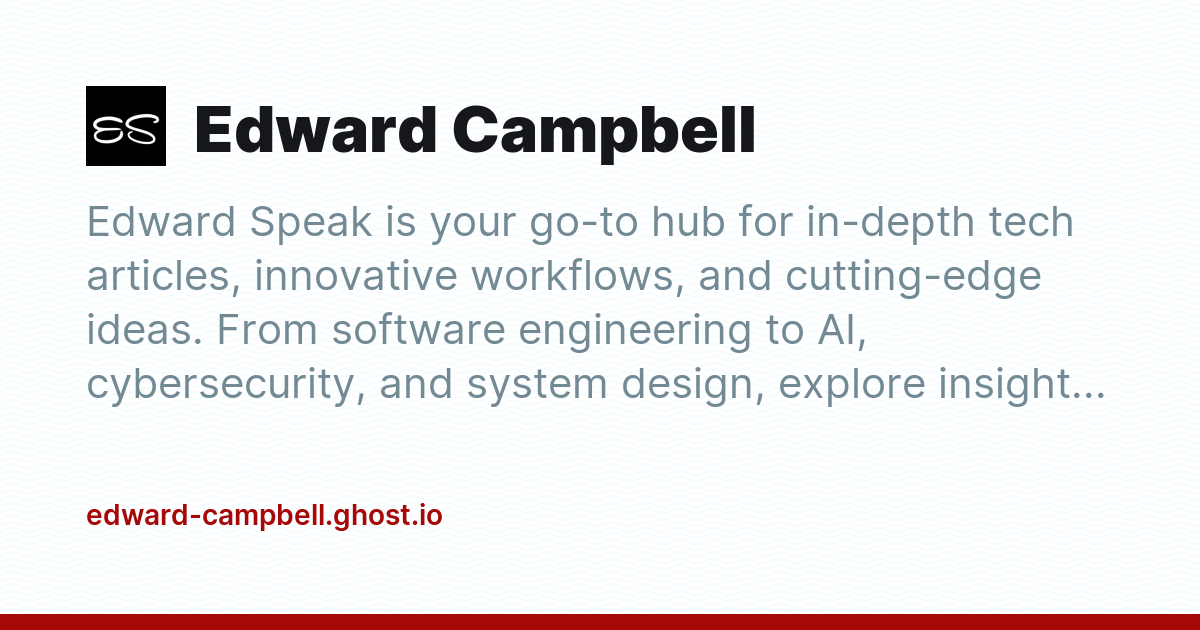 ES

Edward Campbell

Edward Speak is your go-to hub for in-depth tech articles, innovative workflows, and cutting-edge ideas. From software engineering to AI, cybersecurity, and system design, explore insight...

edward-campbell.ghost.io